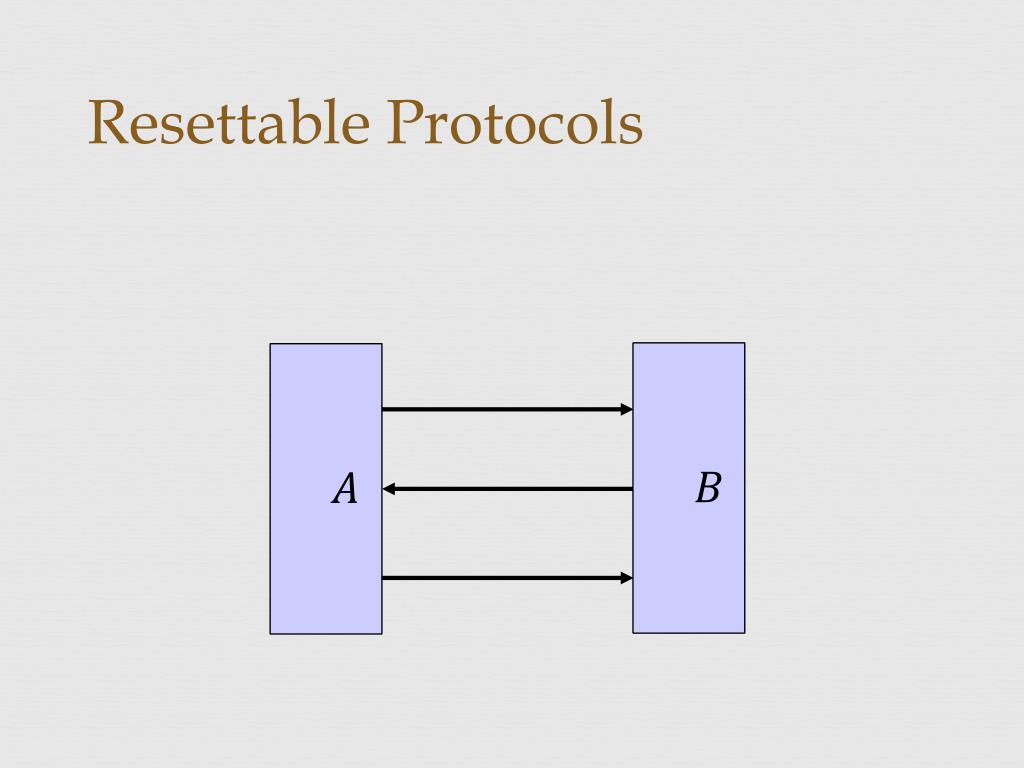 Resettable Protocols

$A$

$B$